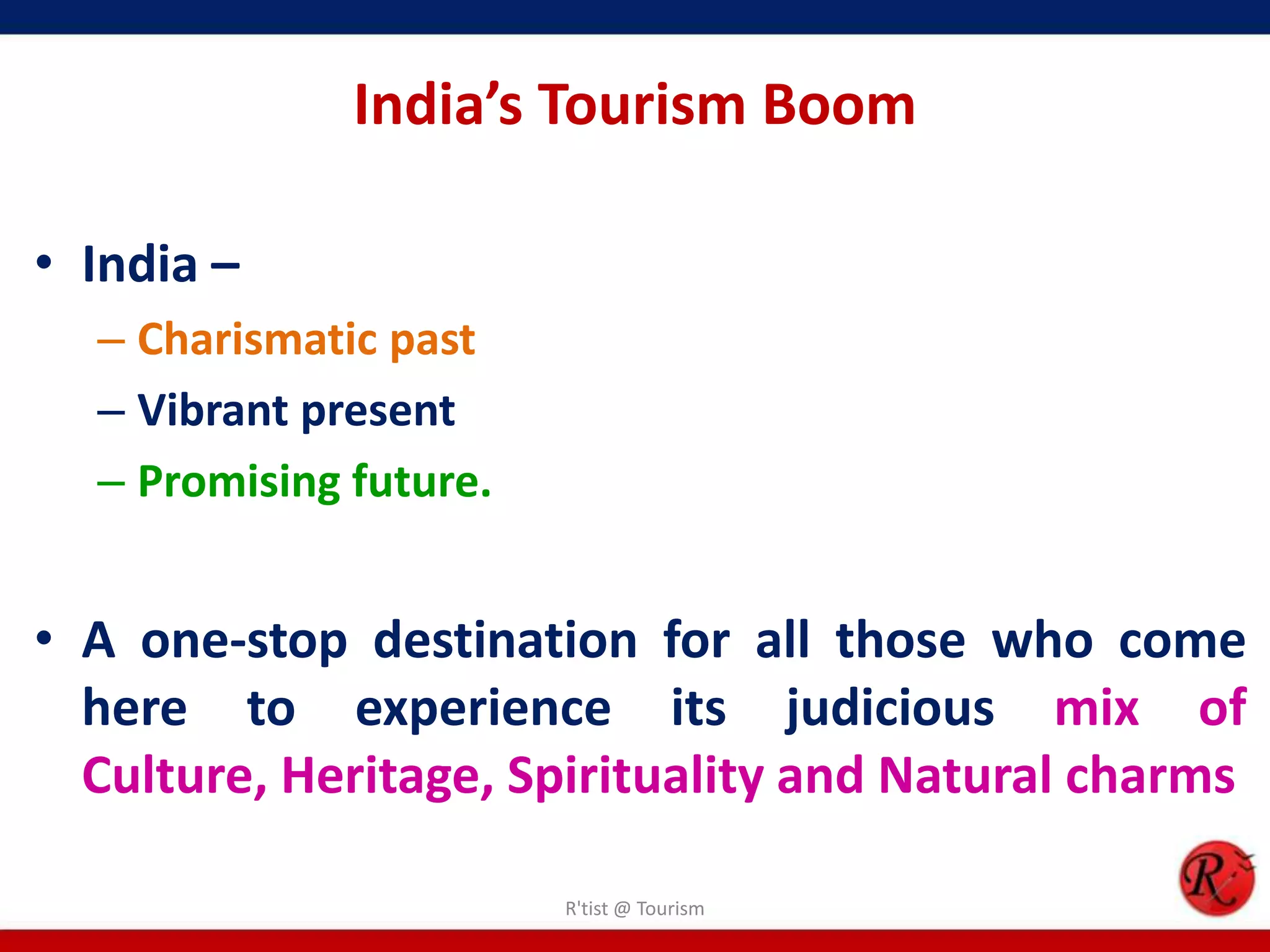 India’s Tourism Boom

• India –

– Charismatic past

– Vibrant present

– Promising future.

• A one-stop destination for all those who come here to experience its judicious mix of Culture, Heritage, Spirituality and Natural charms

R'tist @ Tourism

R